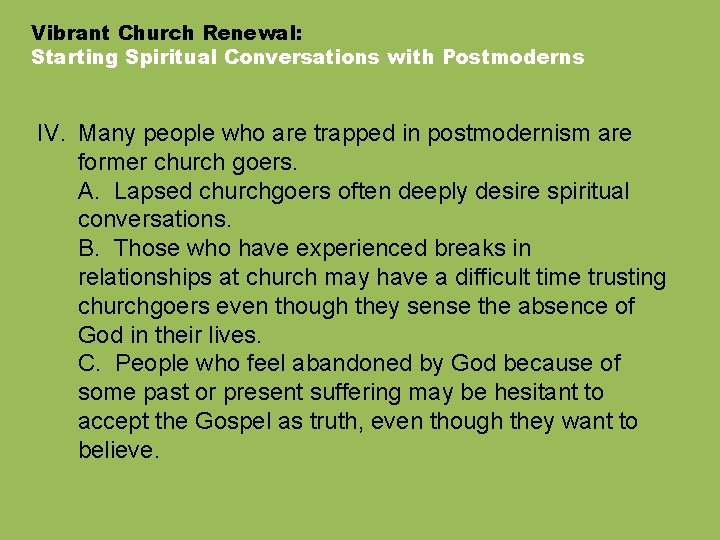 Vibrant Church Renewal:
Starting Spiritual Conversations with Postmoderns

IV. Many people who are trapped in postmodernism are former church goers.
A. Lapsed churchgoers often deeply desire spiritual conversations.
B. Those who have experienced breaks in relationships at church may have a difficult time trusting churchgoers even though they sense the absence of God in their lives.
C. People who feel abandoned by God because of some past or present suffering may be hesitant to accept the Gospel as truth, even though they want to believe.